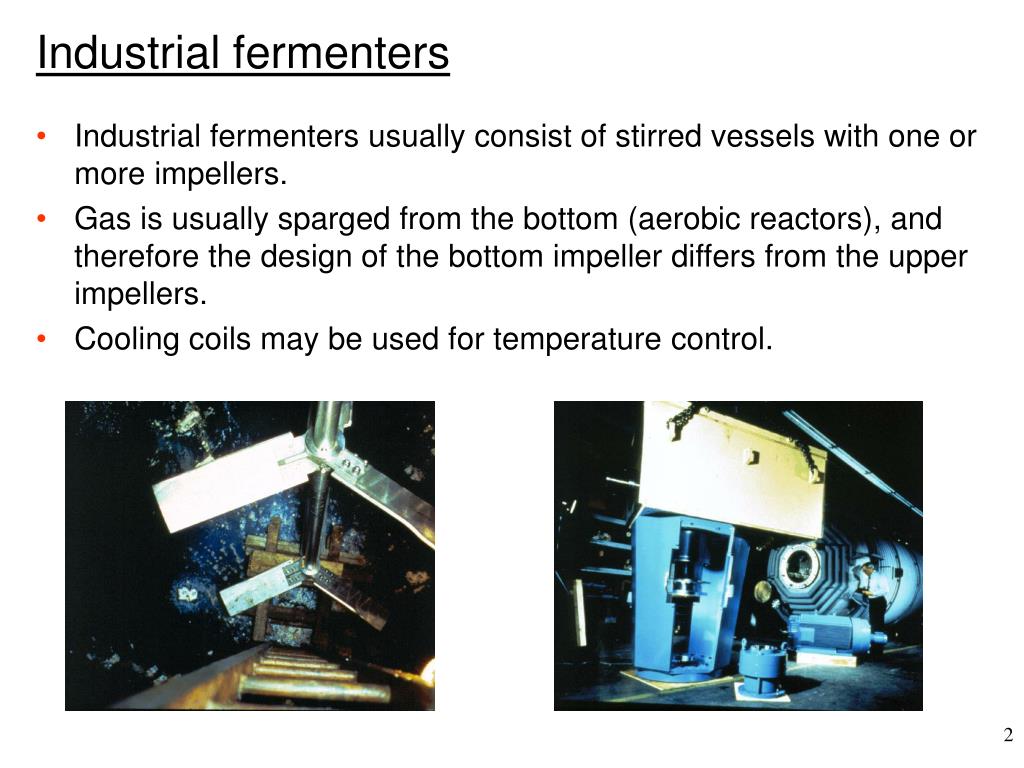 Industrial fermenters

• Industrial fermenters usually consist of stirred vessels with one or more impellers.
• Gas is usually sparged from the bottom (aerobic reactors), and therefore the design of the bottom impeller differs from the upper impellers.
• Cooling coils may be used for temperature control.

2